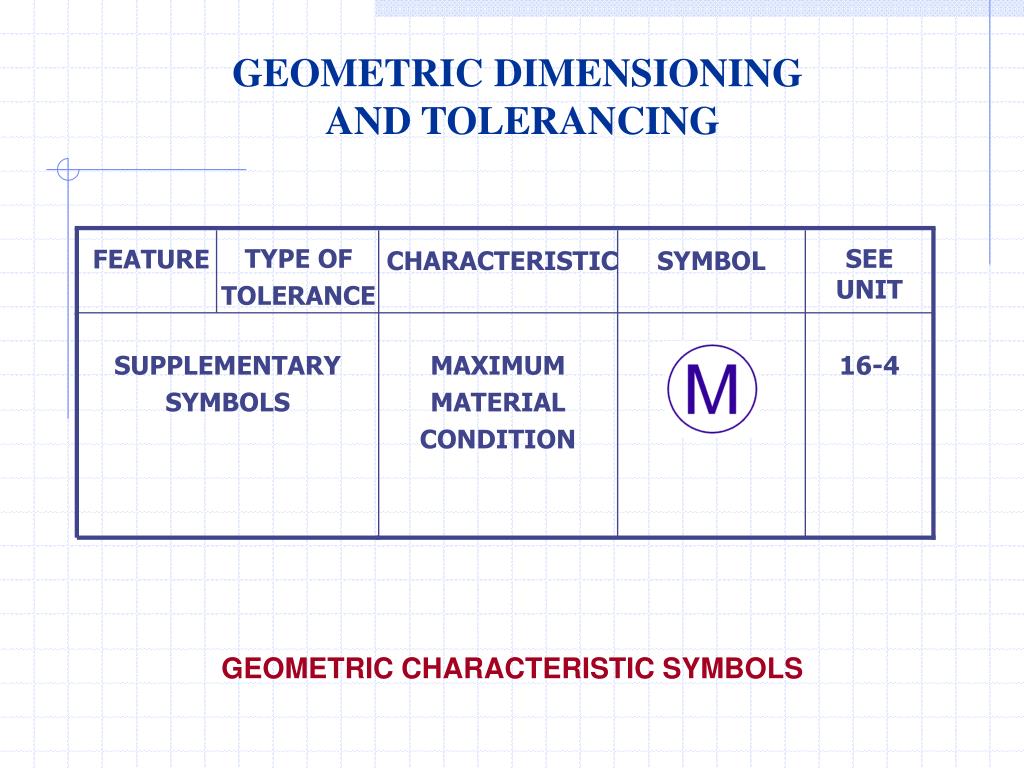 GEOMETRIC DIMENSIONING AND TOLERANCING

| FEATURE | TYPE OF TOLERANCE | CHARACTERISTIC | SYMBOL | SEE UNIT |
|---|---|---|---|---|
| SUPPLEMENTARY SYMBOLS | | MAXIMUM MATERIAL CONDITION | M | 16-4 |

GEOMETRIC CHARACTERISTIC SYMBOLS